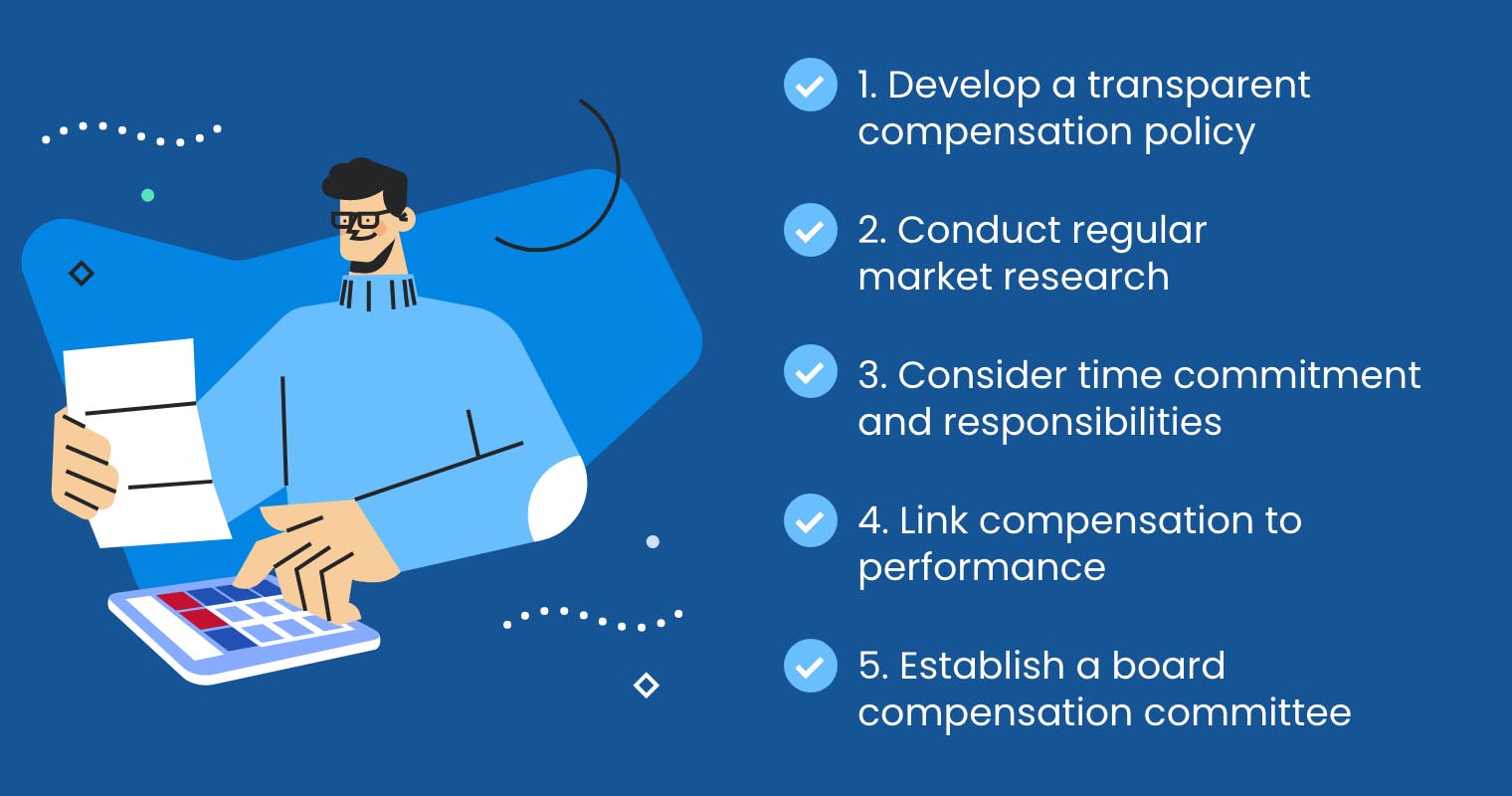 1. Develop a transparent compensation policy

2. Conduct regular market research

3. Consider time commitment and responsibilities

4. Link compensation to performance

5. Establish a board compensation committee